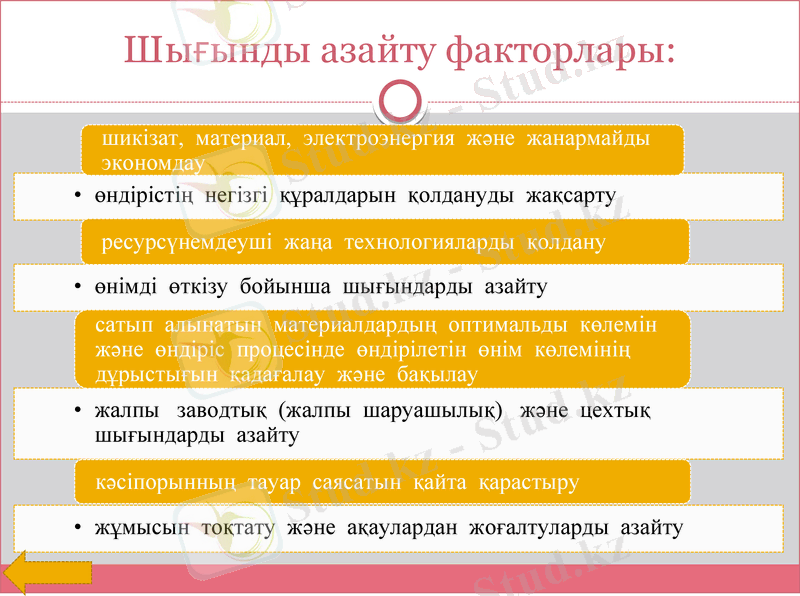 Шығынды азайту факторлары:

шикізат, материал, электроэнергия және жанармайды экономдау

• өндірістің негізгі құралдарын қолдануды жақсарту

ресурсүнемдеуші жаңа технологияларды қолдану

• өнімді өткізу бойынша шығындарды азайту

сатып алынатын материалдардың оптимальды көлемін және өндіріс процесінде өндірілетін өнім көлемінің дұрыстығын қадағалау және бақылау

• жалпы заводтық (жалпы шаруашылық) және цехтық шығындарды азайту

кәсіпорынның тауар саясатын қайта қарастыру

• жұмысын тоқтату және ақаулардан жоғалтуларды азайту

Stud.kz - Stud.kz